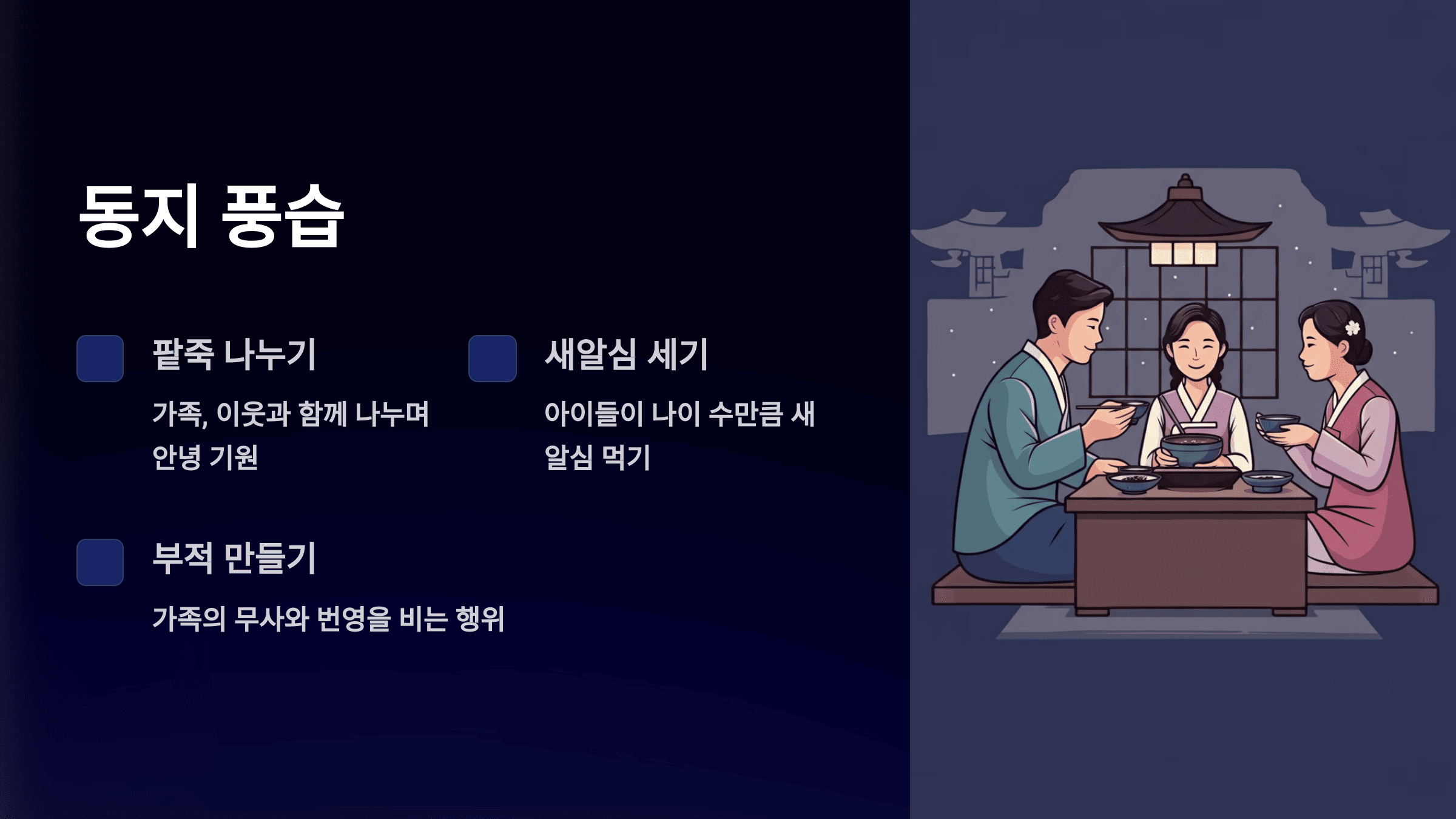 동지 풍습

팥죽 나누기

가족, 이웃과 함께 나누며 안녕 기원

새알심 세기

아이들이 나이 수만큼 새알심 먹기

부적 만들기

가족의 무사와 번영을 비는 행위